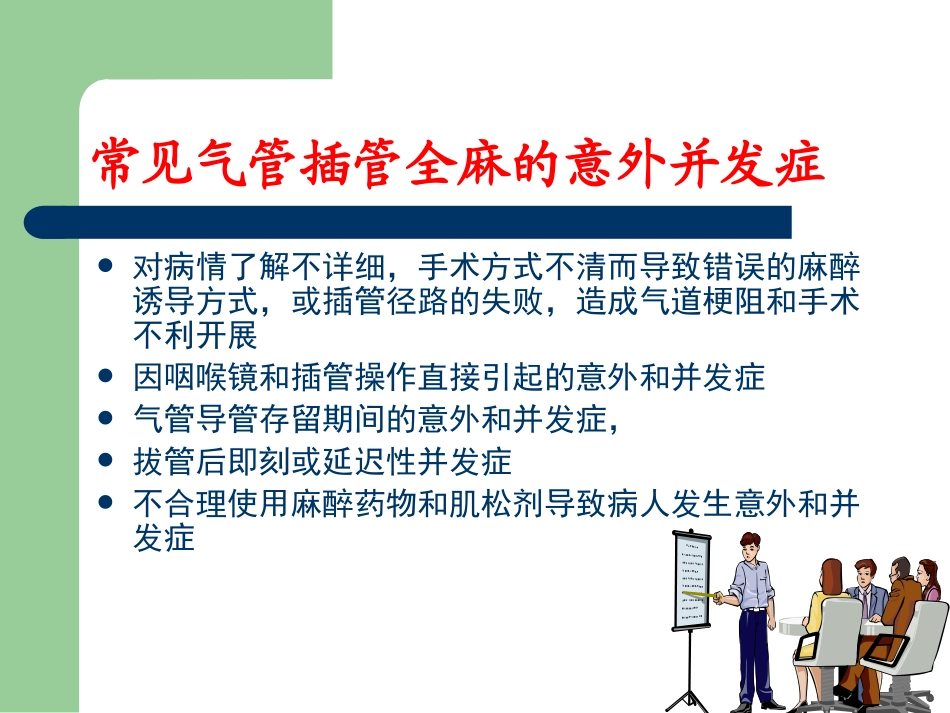 常见气管插管全麻的意外并发症

- 对病情了解不详细，手术方式不清而导致错误的麻醉诱导方式，或插管径路的失败，造成气道梗阻和手术不利开展
- 因咽喉镜和插管操作直接引起的意外和并发症
- 气管导管存留期间的意外和并发症，
- 拔管后即刻或延迟性并发症
- 不合理使用麻醉药物和肌松剂导致病人发生意外和并发症